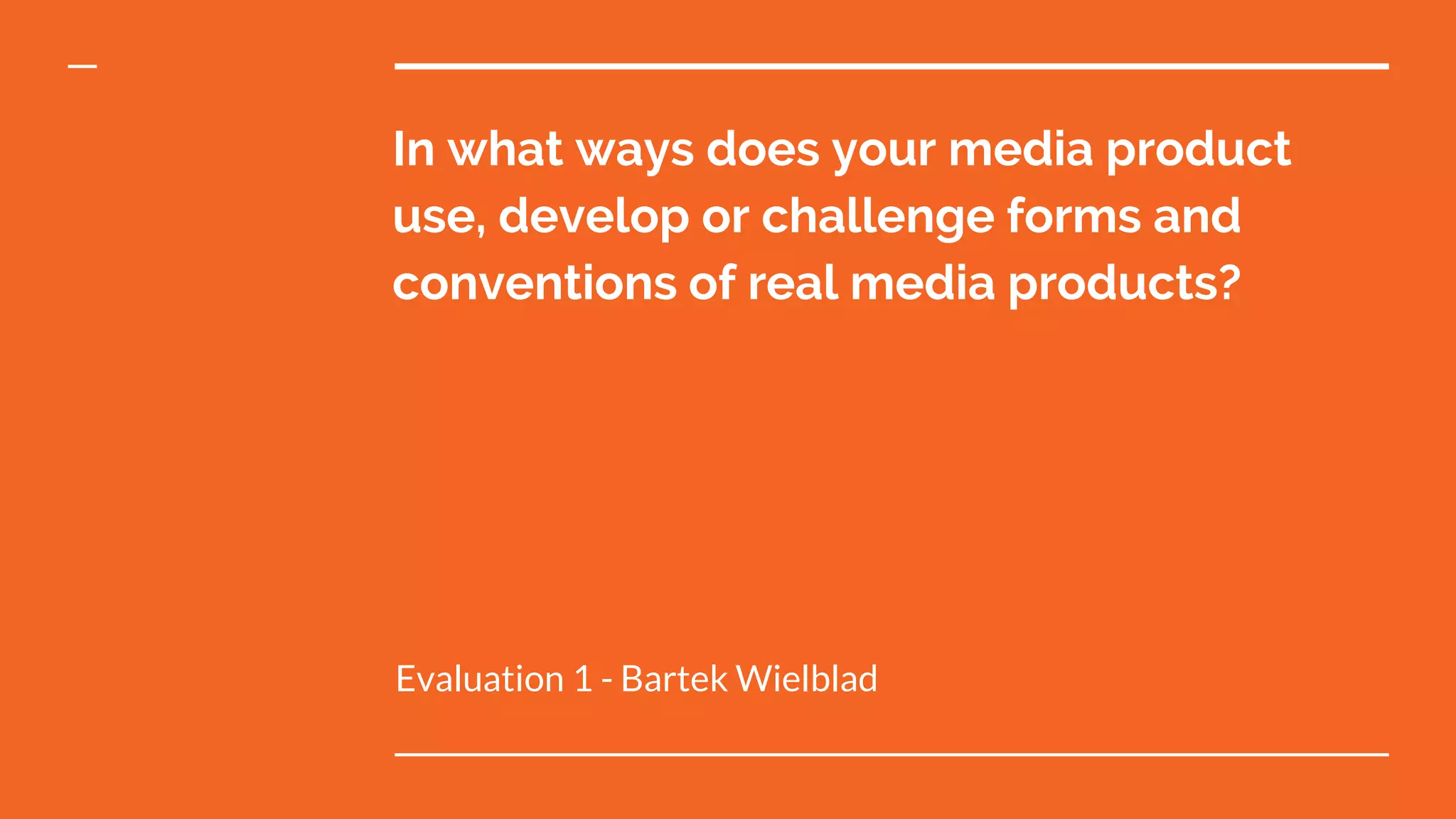 In what ways does your media product use, develop or challenge forms and conventions of real media products?

Evaluation 1 - Bartek Wielblad